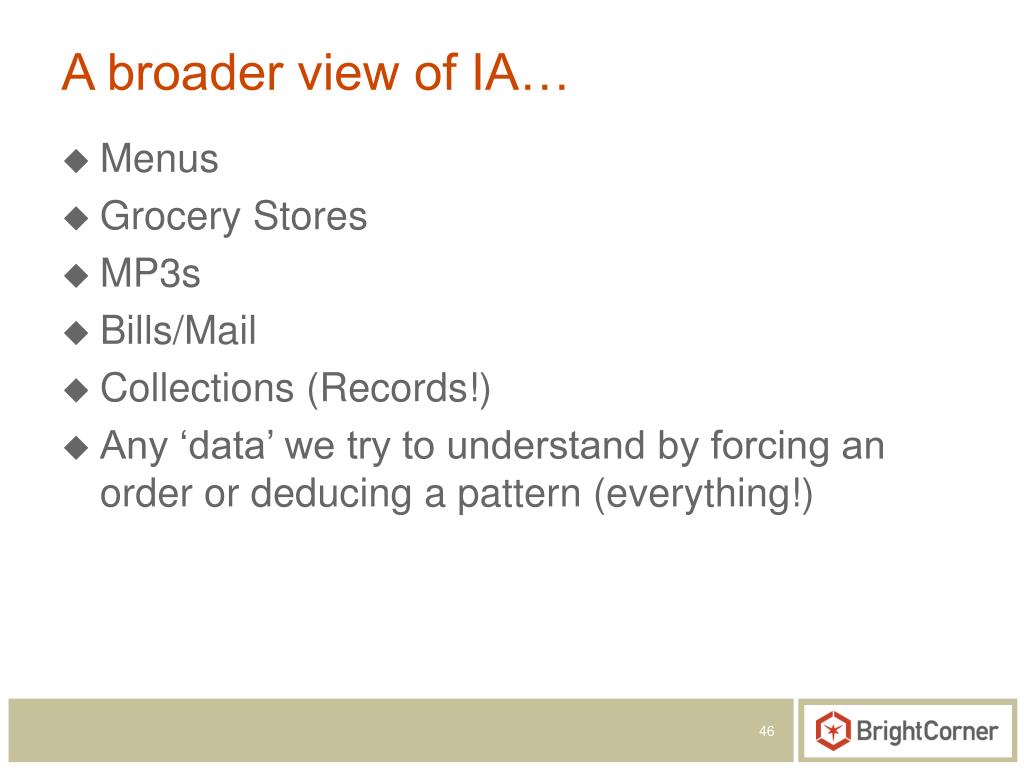 A broader view of IA…

◆ Menus
◆ Grocery Stores
◆ MP3s
◆ Bills/Mail
◆ Collections (Records!)
◆ Any ‘data’ we try to understand by forcing an order or deducing a pattern (everything!)

46

BrightCorner